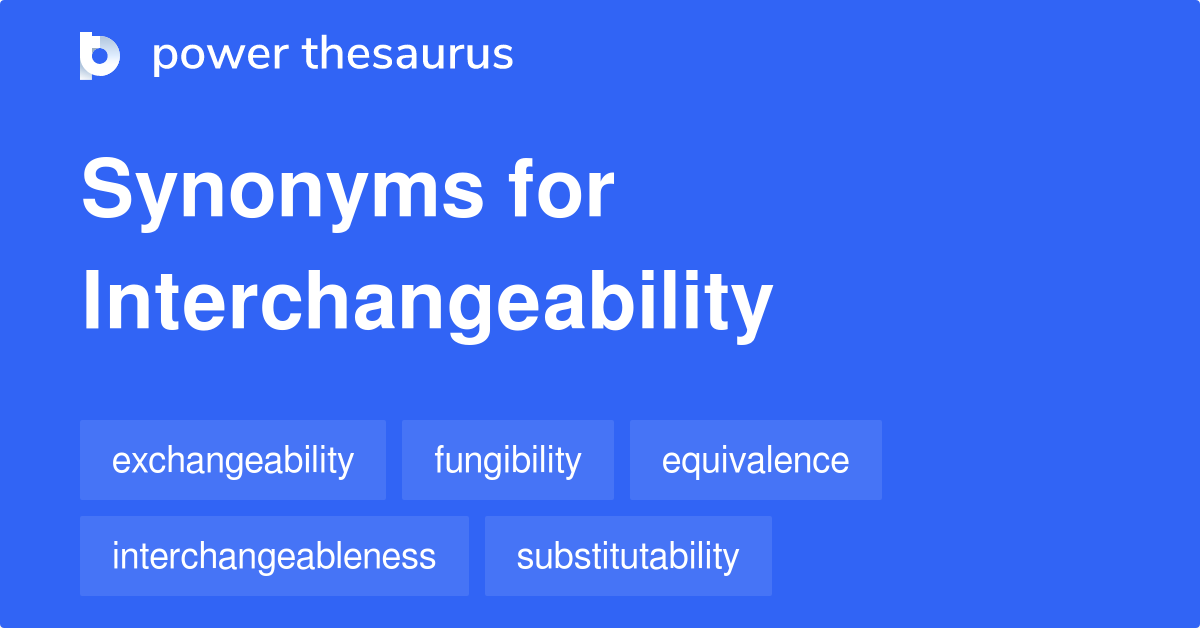 power thesaurus

Synonyms for Interchangeability

exchangeability

fungibility

equivalence

interchangeableness

substitutability